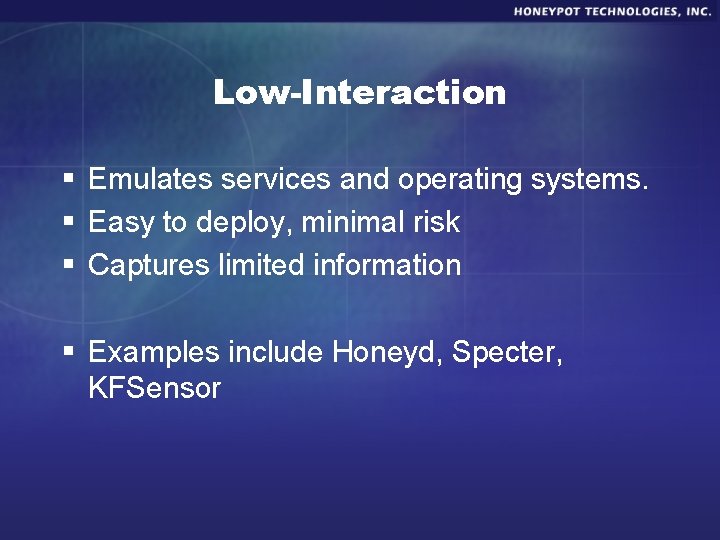 HONEYPOT TECHNOLOGIES, INC.

Low-Interaction

▪ Emulates services and operating systems.
▪ Easy to deploy, minimal risk
▪ Captures limited information

▪ Examples include Honeyd, Specter, KFSensor